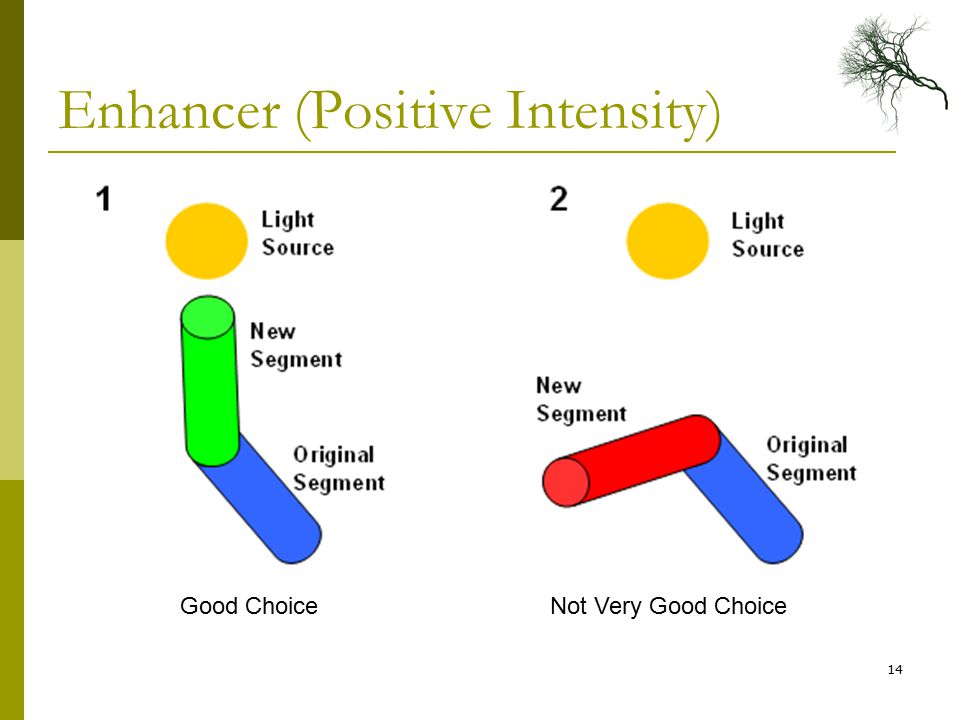 Enhancer (Positive Intensity)

1

Light Source

New Segment

Original Segment

Good Choice

2

Light Source

New Segment

Original Segment

Not Very Good Choice

14